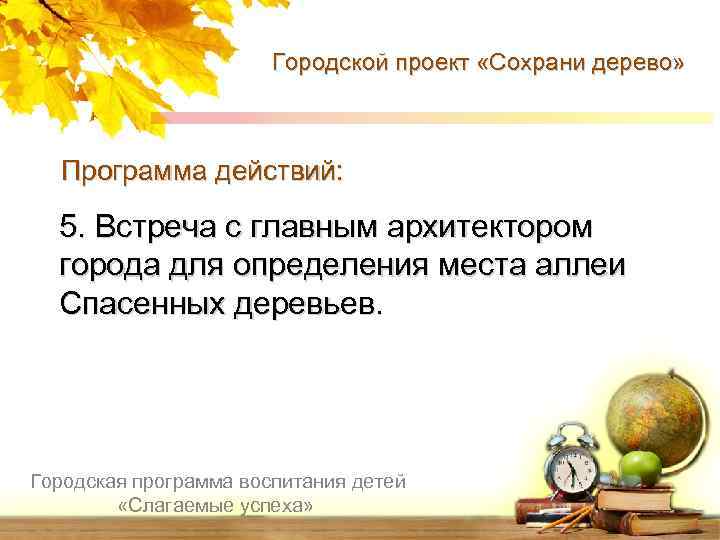 Городской проект «Сохрани дерево»

Программа действий:

5. Встреча с главным архитектором города для определения места аллеи Спасенных деревьев.

Городская программа воспитания детей «Слагаемые успеха»